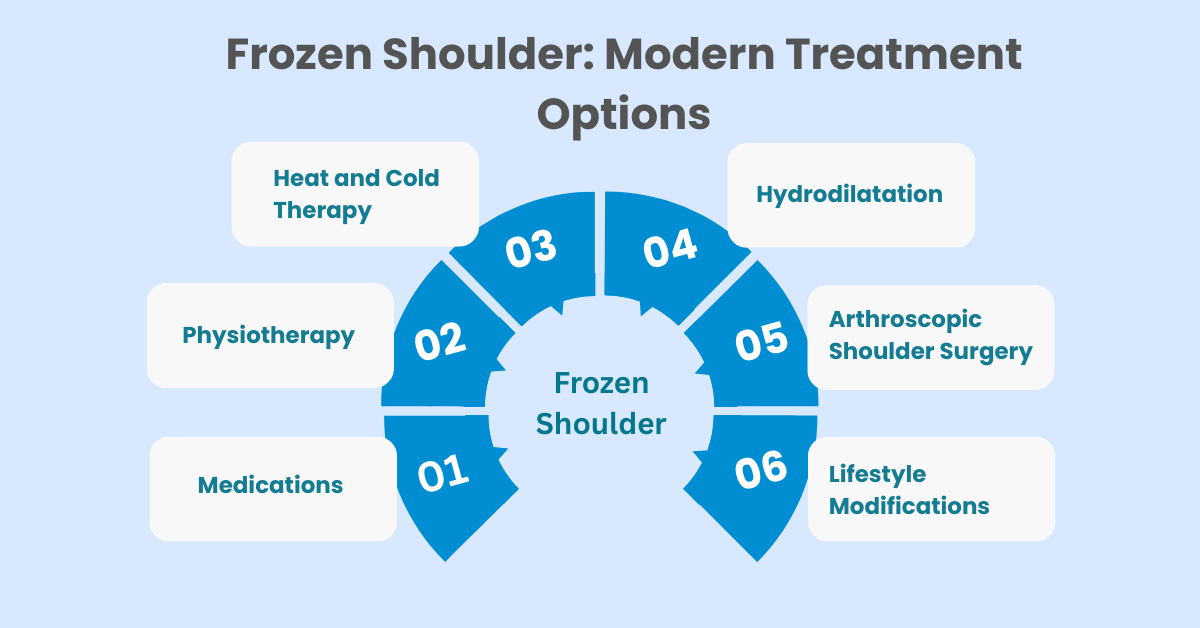 Frozen Shoulder: Modern Treatment Options

Frozen Shoulder

01
Medications

02
Physiotherapy

03
Heat and Cold Therapy

04
Hydrodilatation

05
Arthroscopic Shoulder Surgery

06
Lifestyle Modifications